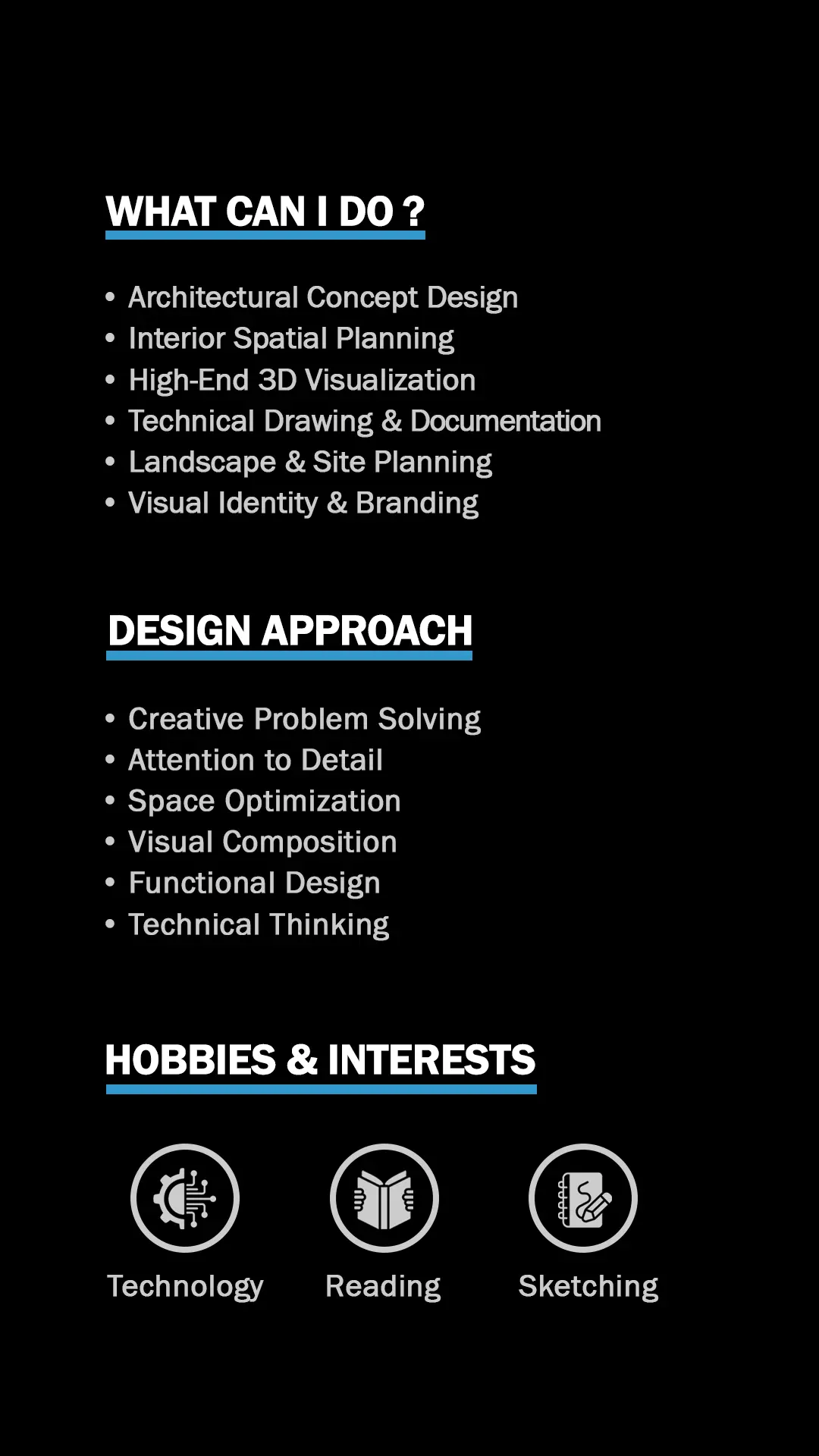 WHAT CAN I DO ?

• Architectural Concept Design
• Interior Spatial Planning
• High-End 3D Visualization
• Technical Drawing & Documentation
• Landscape & Site Planning
• Visual Identity & Branding

DESIGN APPROACH

• Creative Problem Solving
• Attention to Detail
• Space Optimization
• Visual Composition
• Functional Design
• Technical Thinking

HOBBIES & INTERESTS

Technology
Reading
Sketching